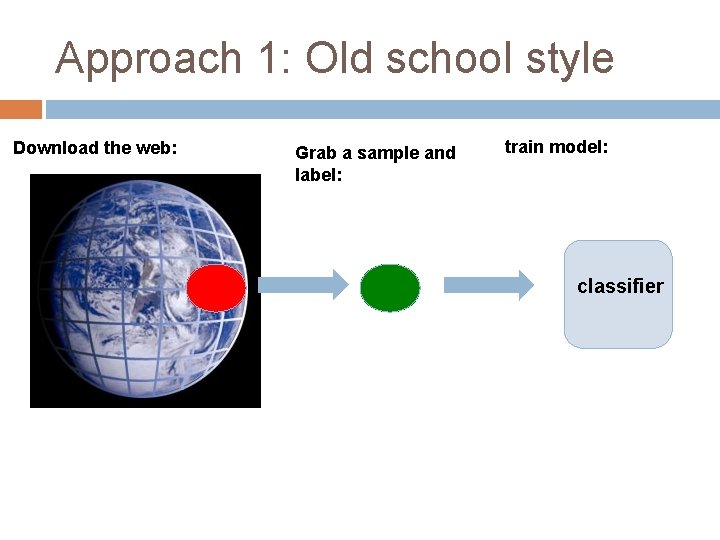 Approach 1: Old school style

Download the web:

Grab a sample and label:

train model:

classifier